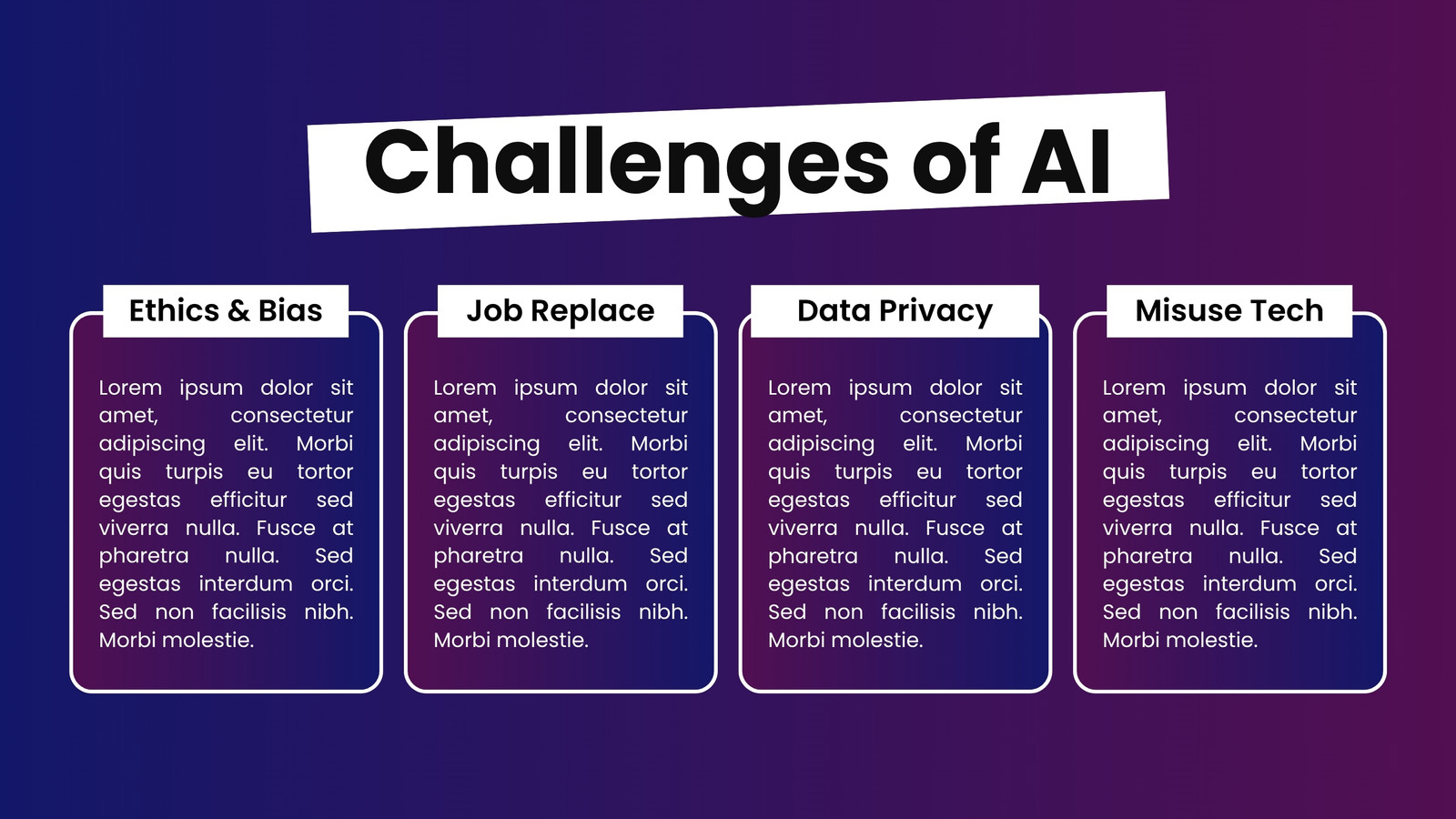 Challenges of AI

Ethics & Bias

Lorem ipsum dolor sit amet, consectetur adipiscing elit. Morbi quis turpis eu tortor egestas efficitur sed viverra nulla. Fusce at pharetra nulla. Sed egestas interdum orci. Sed non facilisis nibh. Morbi molestie.

Job Replace

Lorem ipsum dolor sit amet, consectetur adipiscing elit. Morbi quis turpis eu tortor egestas efficitur sed viverra nulla. Fusce at pharetra nulla. Sed egestas interdum orci. Sed non facilisis nibh. Morbi molestie.

Data Privacy

Lorem ipsum dolor sit amet, consectetur adipiscing elit. Morbi quis turpis eu tortor egestas efficitur sed viverra nulla. Fusce at pharetra nulla. Sed egestas interdum orci. Sed non facilisis nibh. Morbi molestie.

Misuse Tech

Lorem ipsum dolor sit amet, consectetur adipiscing elit. Morbi quis turpis eu tortor egestas efficitur sed viverra nulla. Fusce at pharetra nulla. Sed egestas interdum orci. Sed non facilisis nibh. Morbi molestie.